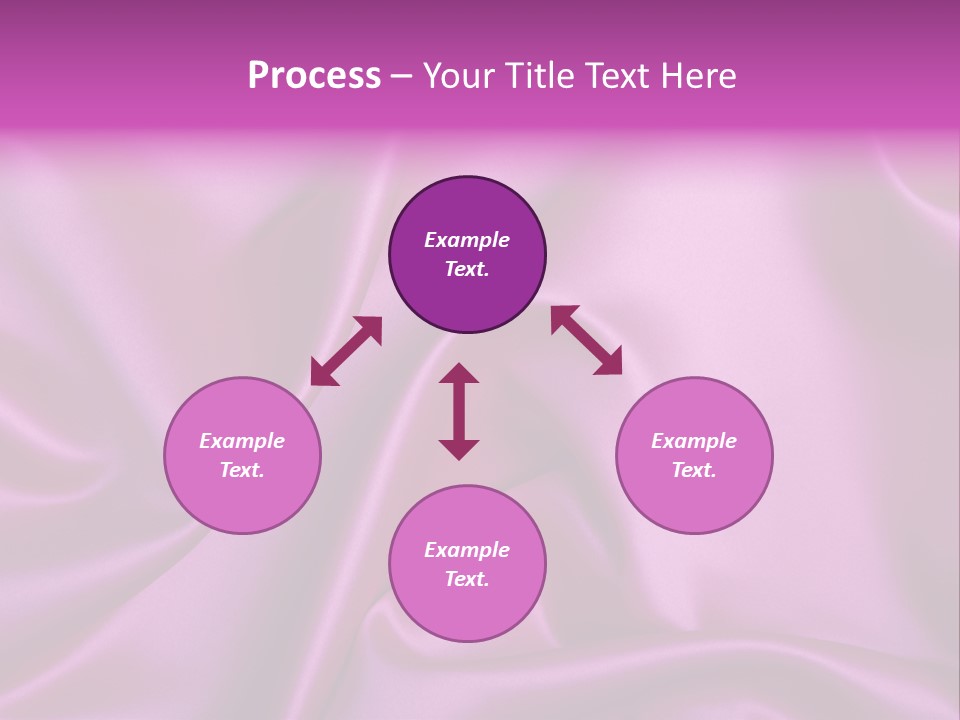 Process – Your Title Text Here

Example Text.

Example Text.

Example Text.

Example Text.